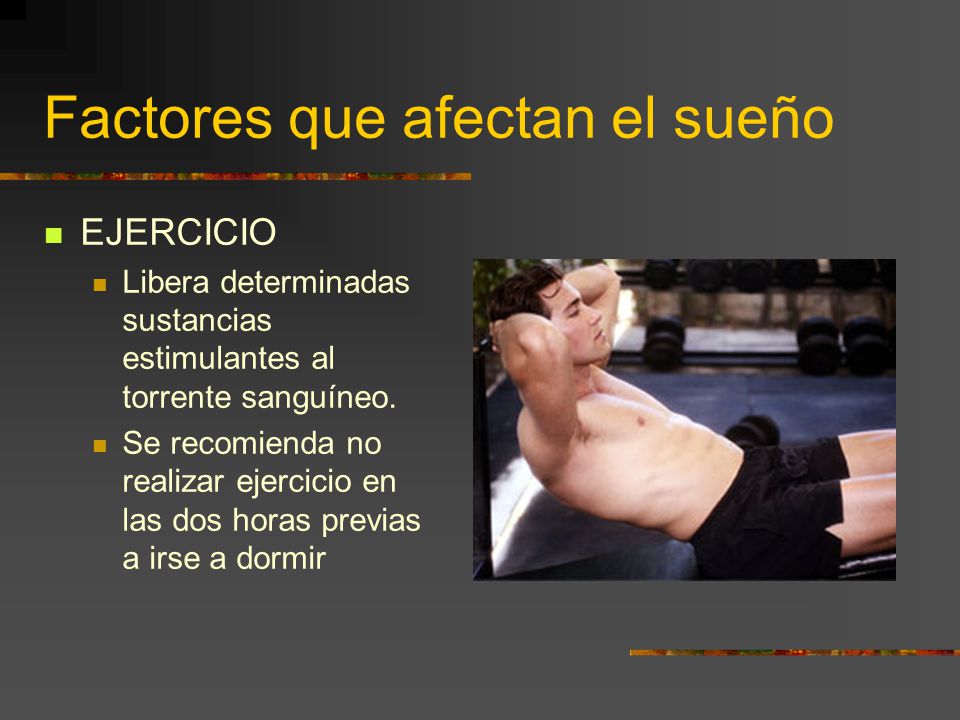 Factores que afectan el sueño

EJERCICIO

Libera determinadas sustancias estimulantes al torrente sanguíneo.

Se recomienda no realizar ejercicio en las dos horas previas a irse a dormir